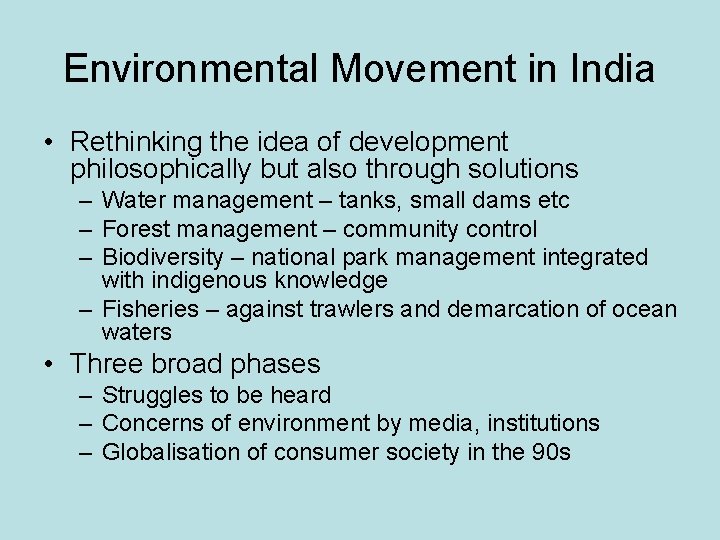 Environmental Movement in India

• Rethinking the idea of development philosophically but also through solutions
– Water management – tanks, small dams etc
– Forest management – community control
– Biodiversity – national park management integrated with indigenous knowledge
– Fisheries – against trawlers and demarcation of ocean waters

• Three broad phases
– Struggles to be heard
– Concerns of environment by media, institutions
– Globalisation of consumer society in the 90s